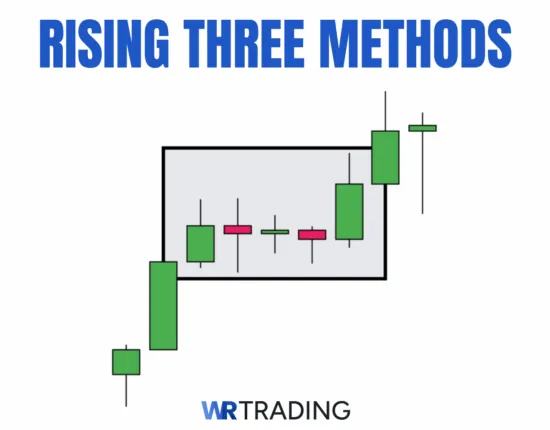 RISING THREE METHODS

WR TRADING